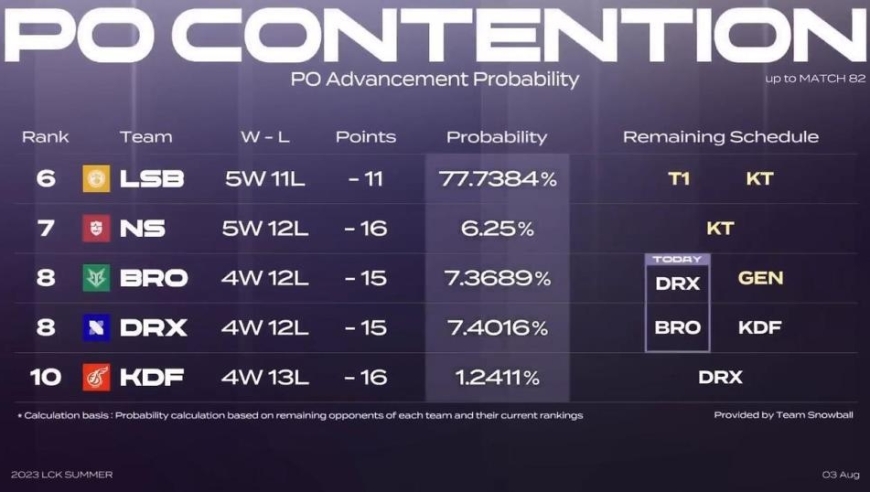 PO CONTENTION

PO Advancement Probability

up to MATCH 82

| Rank | Team | W - L | Points | Probability | Remaining Schedule |
|---|---|---|---|---|---|
| 6 | LSB | 5W 11L | - 11 | 77.7384% | T1 KT |
| 7 | NS | 5W 12L | - 16 | 6.25% | KT |
| 8 | BRO | 4W 12L | - 15 | 7.3689% | TODAY DRX GEN |
| 8 | DRX | 4W 12L | - 15 | 7.4016% | BRO KDF |
| 10 | KDF | 4W 13L | - 16 | 1.2411% | DRX |

• Calculation basis : Probability calculation based on remaining opponents of each team and their current rankings

Provided by Team Snowball

2023 LCK SUMMER

03 Aug